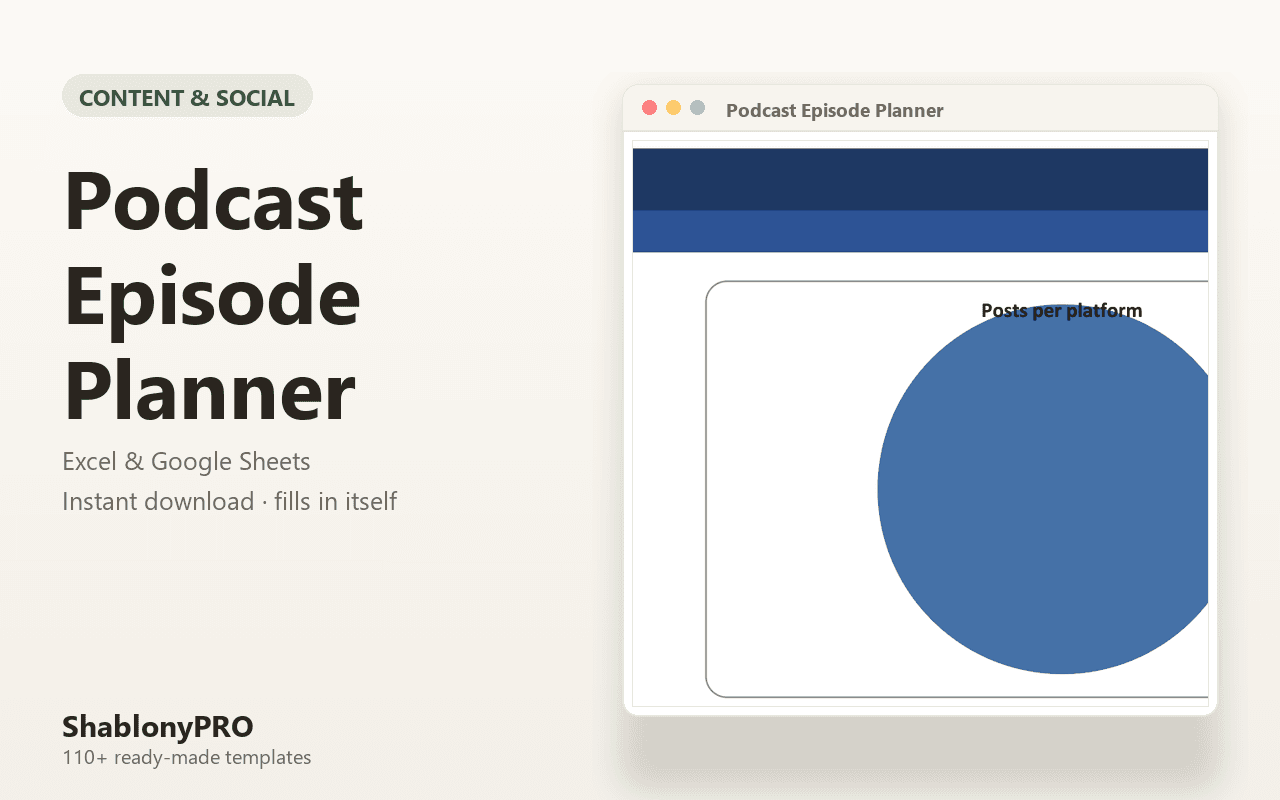 CONTENT & SOCIAL

Podcast Episode Planner

Excel & Google Sheets
Instant download · fills in itself

ShablonyPRO
110+ ready-made templates

Podcast Episode Planner

Posts per platform